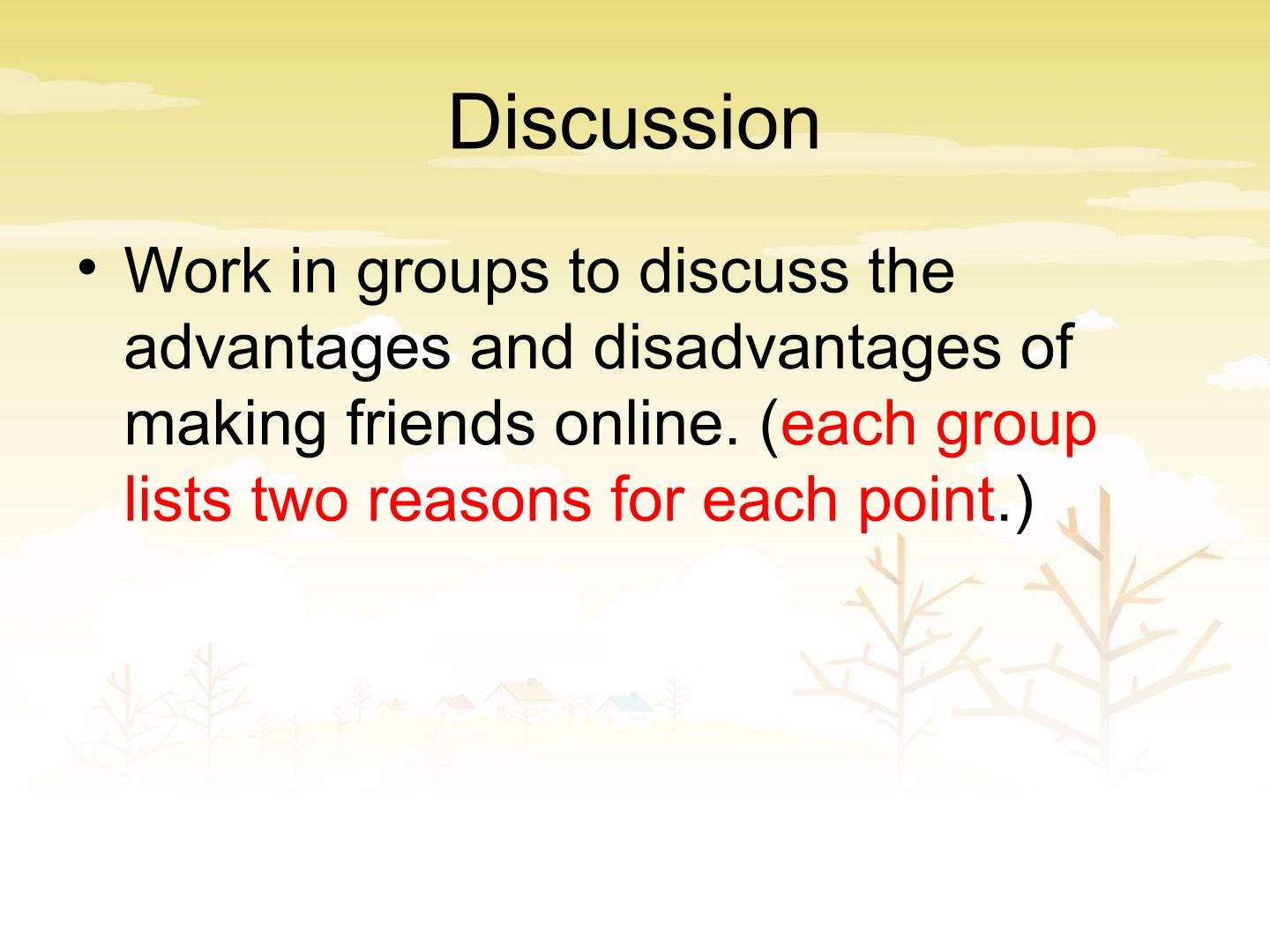 Discussion

• Work in groups to discuss the advantages and disadvantages of making friends online. (each group lists two reasons for each point.)